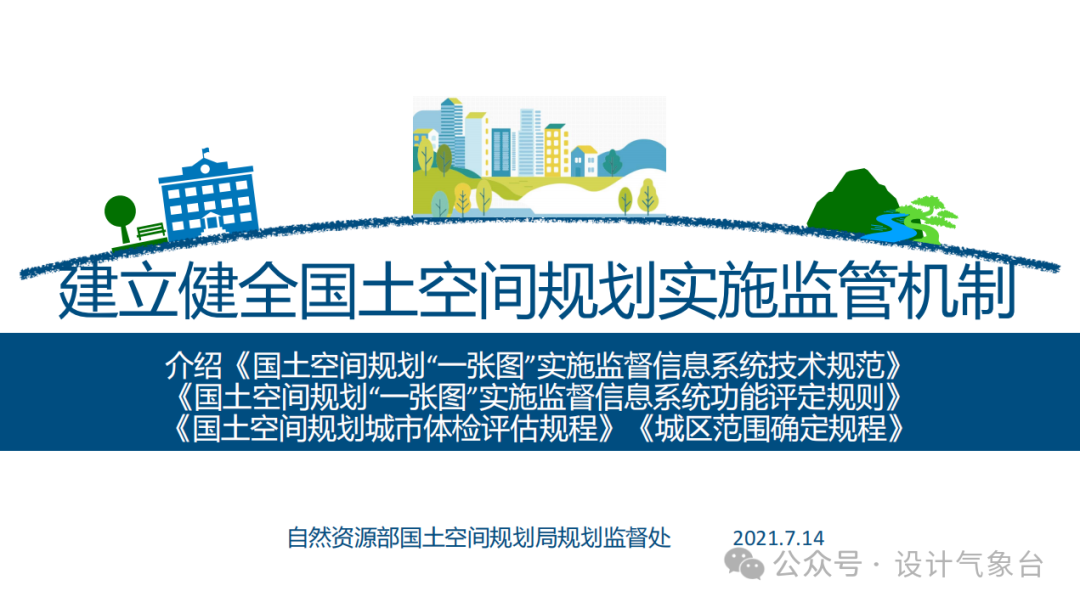 建立健全国土空间规划实施监管机制

介绍《国土空间规划“一张图”实施监督信息系统技术规范》
《国土空间规划“一张图”实施监督信息系统功能评定规则》
《国土空间规划城市体检评估规程》《城区范围确定规程》

自然资源部国土空间规划局规划监督处 2021.7.14

公众号 · 设计气象台